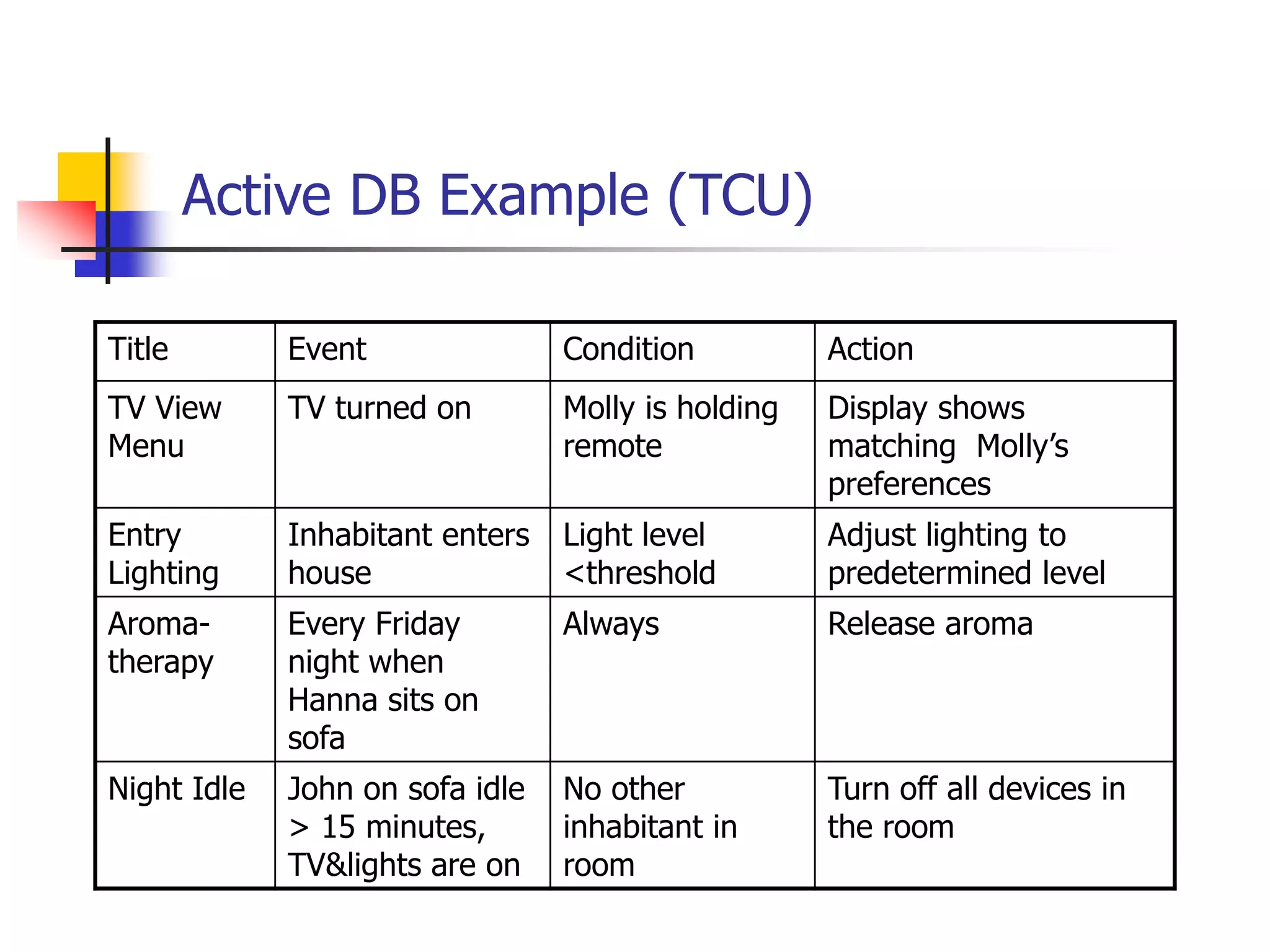 Active DB Example (TCU)

| Title | Event | Condition | Action |
|---|---|---|---|
| TV View Menu | TV turned on | Molly is holding remote | Display shows matching Molly's preferences |
| Entry Lighting | Inhabitant enters house | Light level <threshold | Adjust lighting to predetermined level |
| Aroma-therapy | Every Friday night when Hanna sits on sofa | Always | Release aroma |
| Night Idle | John on sofa idle > 15 minutes, TV&lights are on | No other inhabitant in room | Turn off all devices in the room |